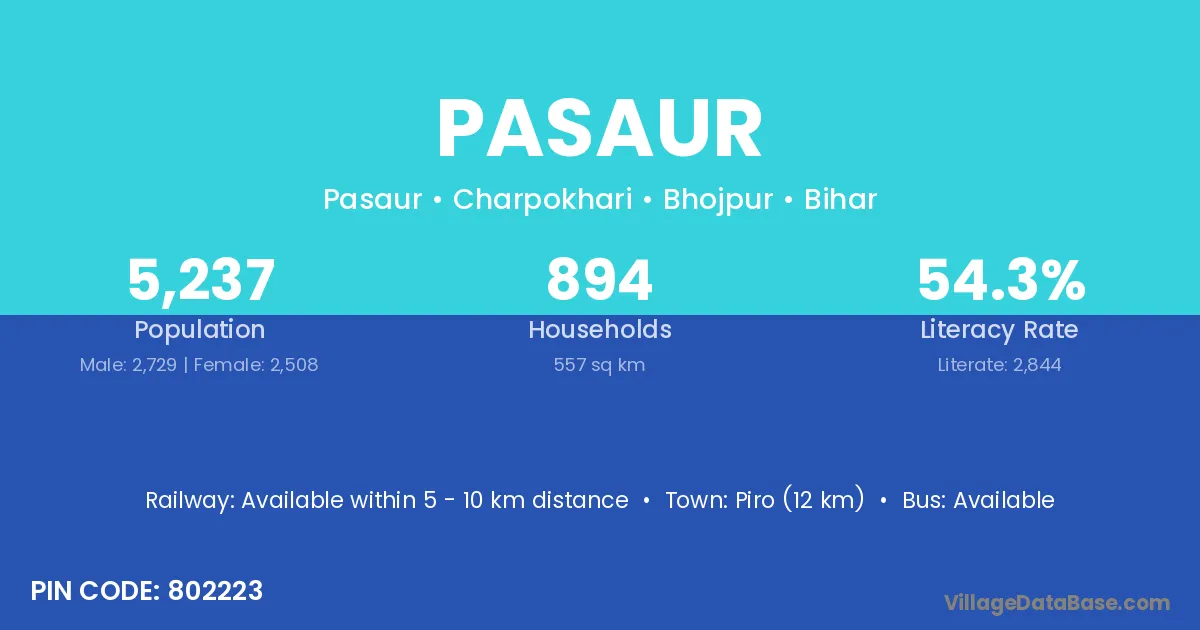 PASAUR

Pasaur • Charpokhari • Bhojpur • Bihar

5,237
Population
Male: 2,729 | Female: 2,508

894
Households
557 sq km

54.3%
Literacy Rate
Literate: 2,844

Railway: Available within 5 - 10 km distance • Town: Piro (12 km) • Bus: Available

PIN CODE: 802223

VillageDataBase.com